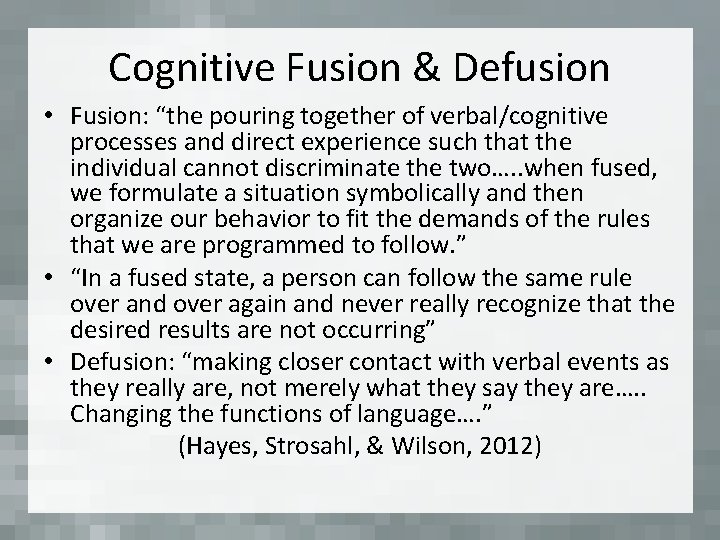 Cognitive Fusion & Defusion

• Fusion: “the pouring together of verbal/cognitive processes and direct experience such that the individual cannot discriminate the two…..when fused, we formulate a situation symbolically and then organize our behavior to fit the demands of the rules that we are programmed to follow.”

• “In a fused state, a person can follow the same rule over and over again and never really recognize that the desired results are not occurring”

• Defusion: “making closer contact with verbal events as they really are, not merely what they say they are….. Changing the functions of language….”

(Hayes, Strosahl, & Wilson, 2012)